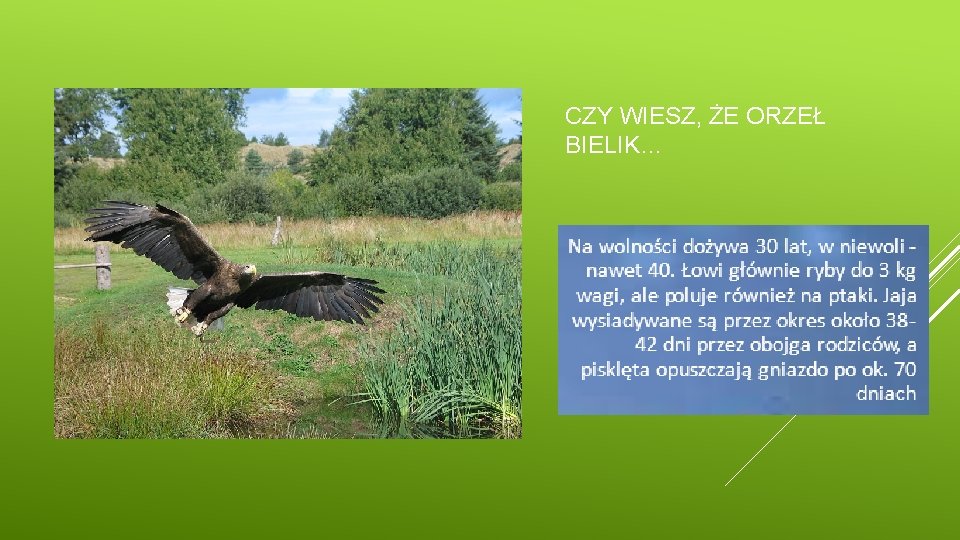 CZY WIESZ, ŻE ORZEŁ BIELIK...

Na wolności dożywa 30 lat, w niewoli - nawet 40. Łowi głównie ryby do 3 kg wagi, ale poluje również na ptaki. Jaja wysiadywane są przez okres około 38-42 dni przez obojga rodziców, a pisklęta opuszczają gniazdo po ok. 70 dniach